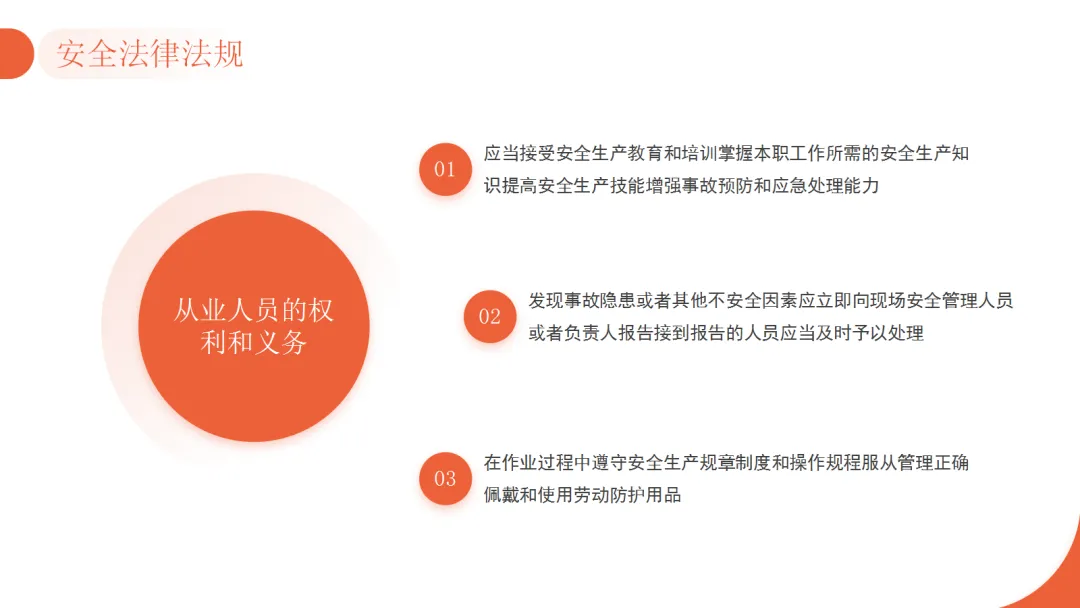 安全法律法规

从业人员的权利和义务

01
应当接受安全生产教育和培训掌握本职工作所需的安全生产知识提高安全生产技能增强事故预防和应急处理能力

02
发现事故隐患或者其他不安全因素应立即向现场安全管理人员或者负责人报告接到报告的人员应当及时予以处理

03
在作业过程中遵守安全生产规章制度和操作规程服从管理正确佩戴和使用劳动防护用品